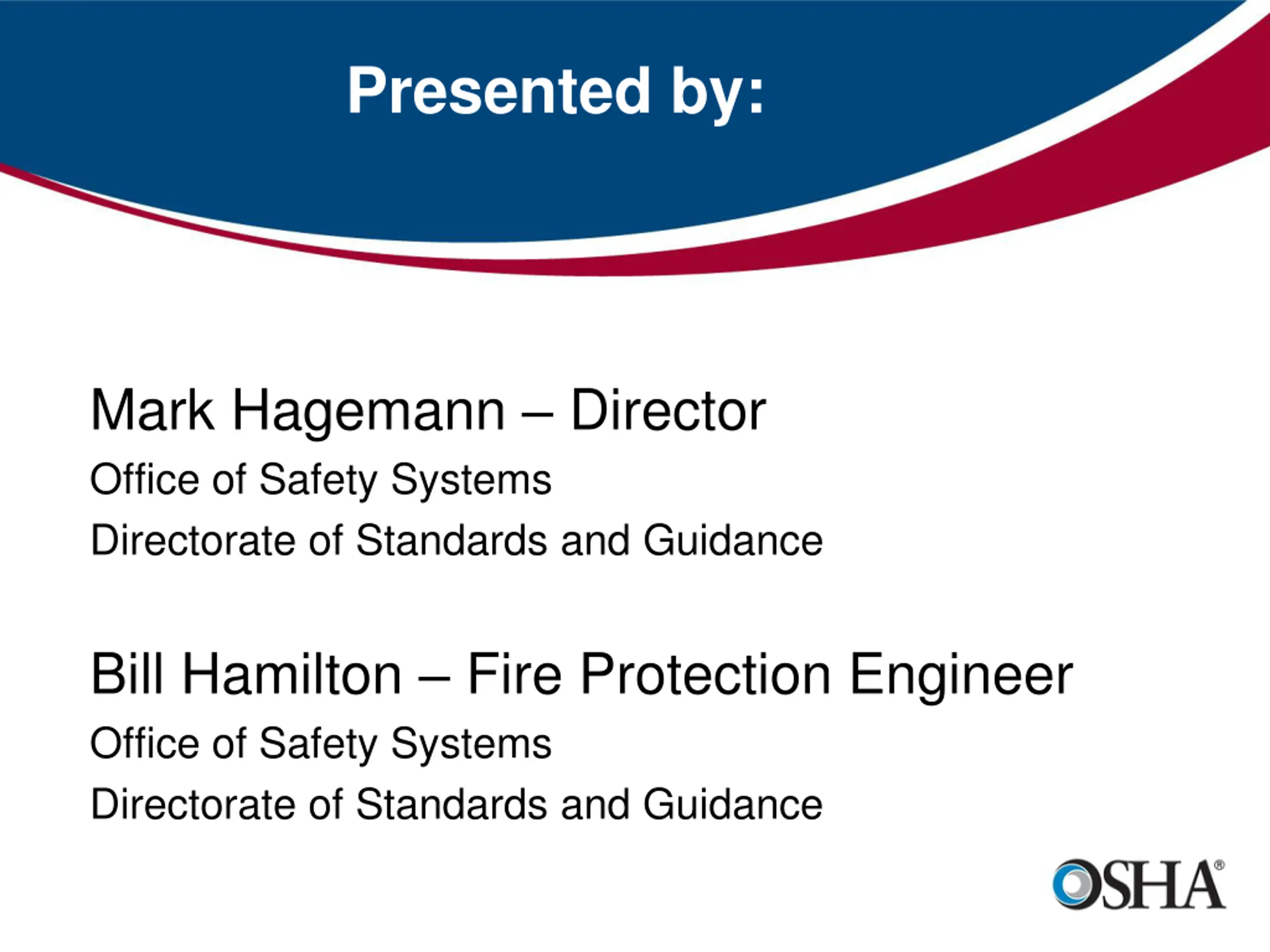 Presented by:

Mark Hagemann – Director
Office of Safety Systems
Directorate of Standards and Guidance

Bill Hamilton – Fire Protection Engineer
Office of Safety Systems
Directorate of Standards and Guidance

OSHA®